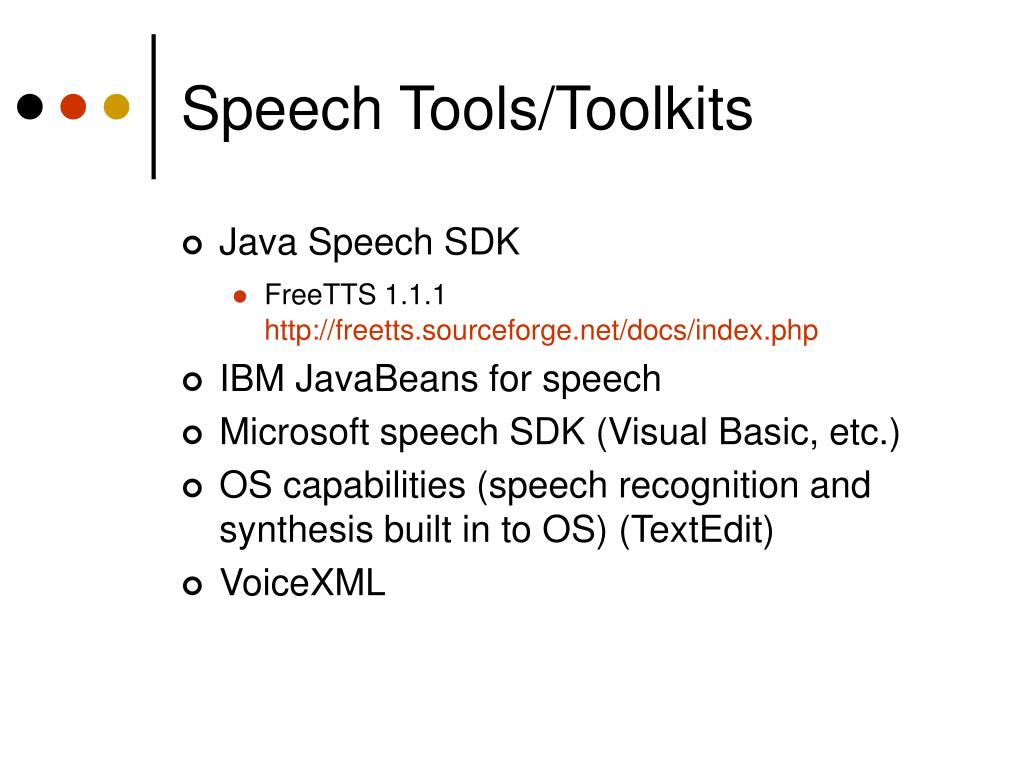 Speech Tools/Toolkits

Java Speech SDK

FreeTTS 1.1.1
http://freetts.sourceforge.net/docs/index.php

IBM JavaBeans for speech

Microsoft speech SDK (Visual Basic, etc.)

OS capabilities (speech recognition and synthesis built in to OS) (TextEdit)

VoiceXML